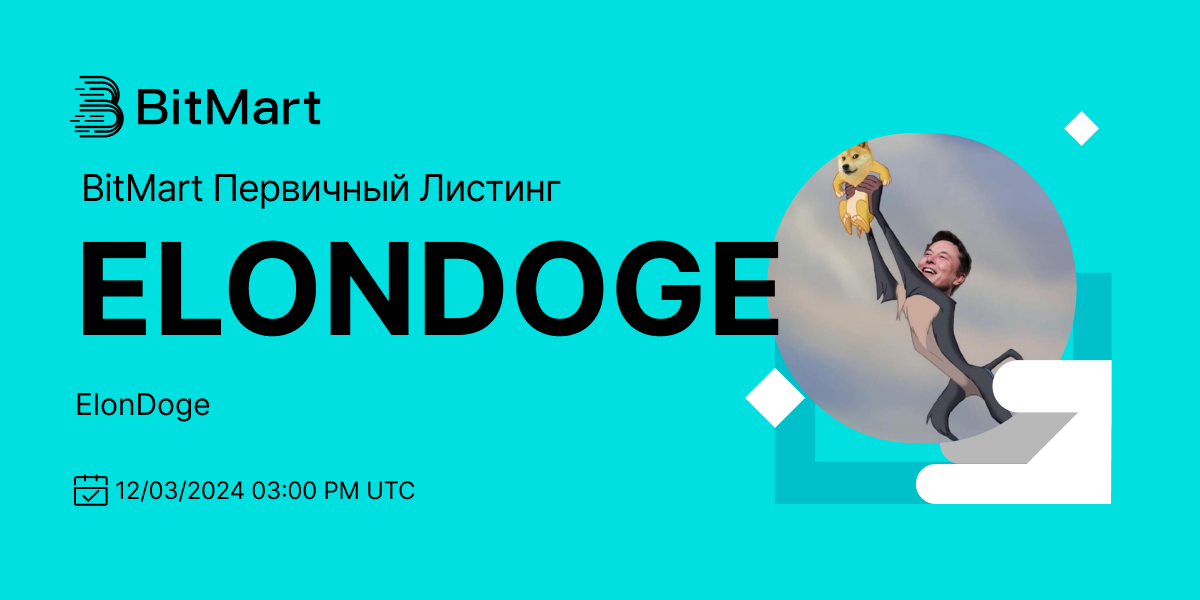 BitMart

BitMart Первичный Листинг

ELONDOGE

ElonDoge

12/03/2024 03:00 PM UTC